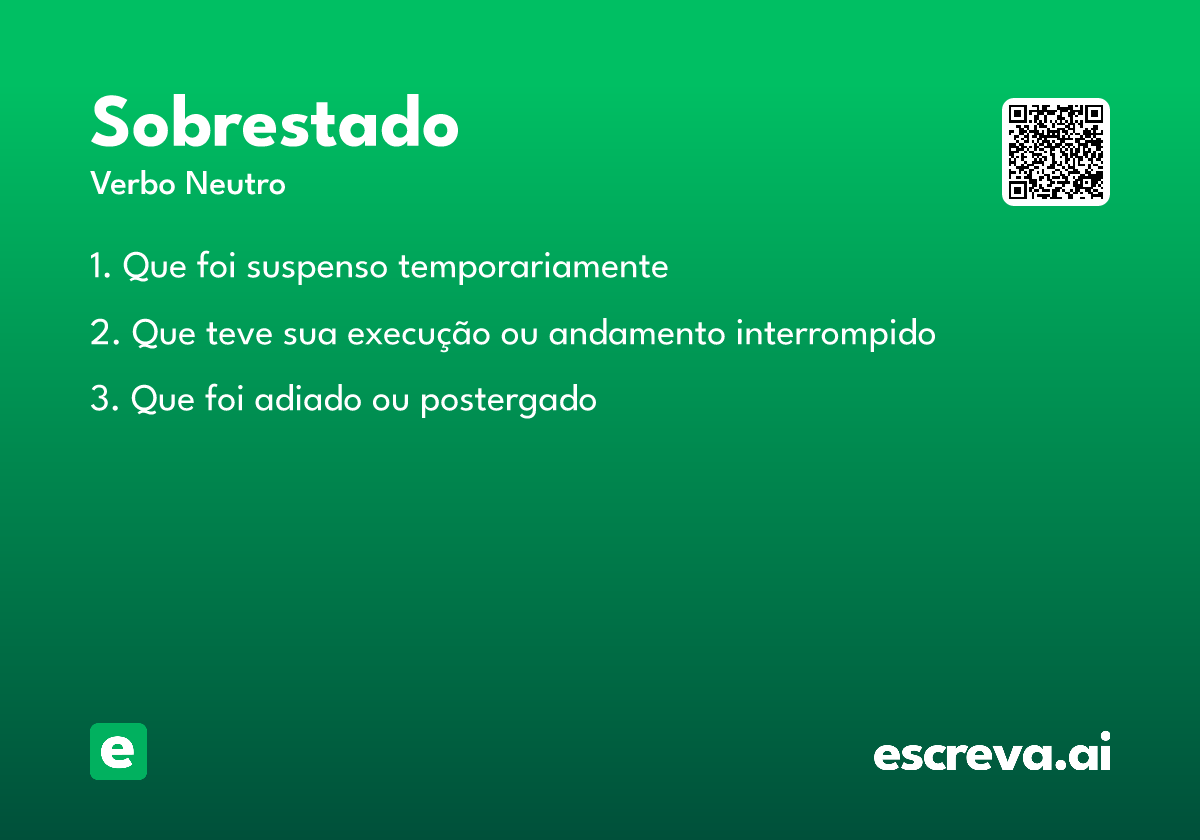 Sobrestado
Verbo Neutro

1. Que foi suspenso temporariamente

2. Que teve sua execução ou andamento interrompido

3. Que foi adiado ou postergado

e

escreva.ai